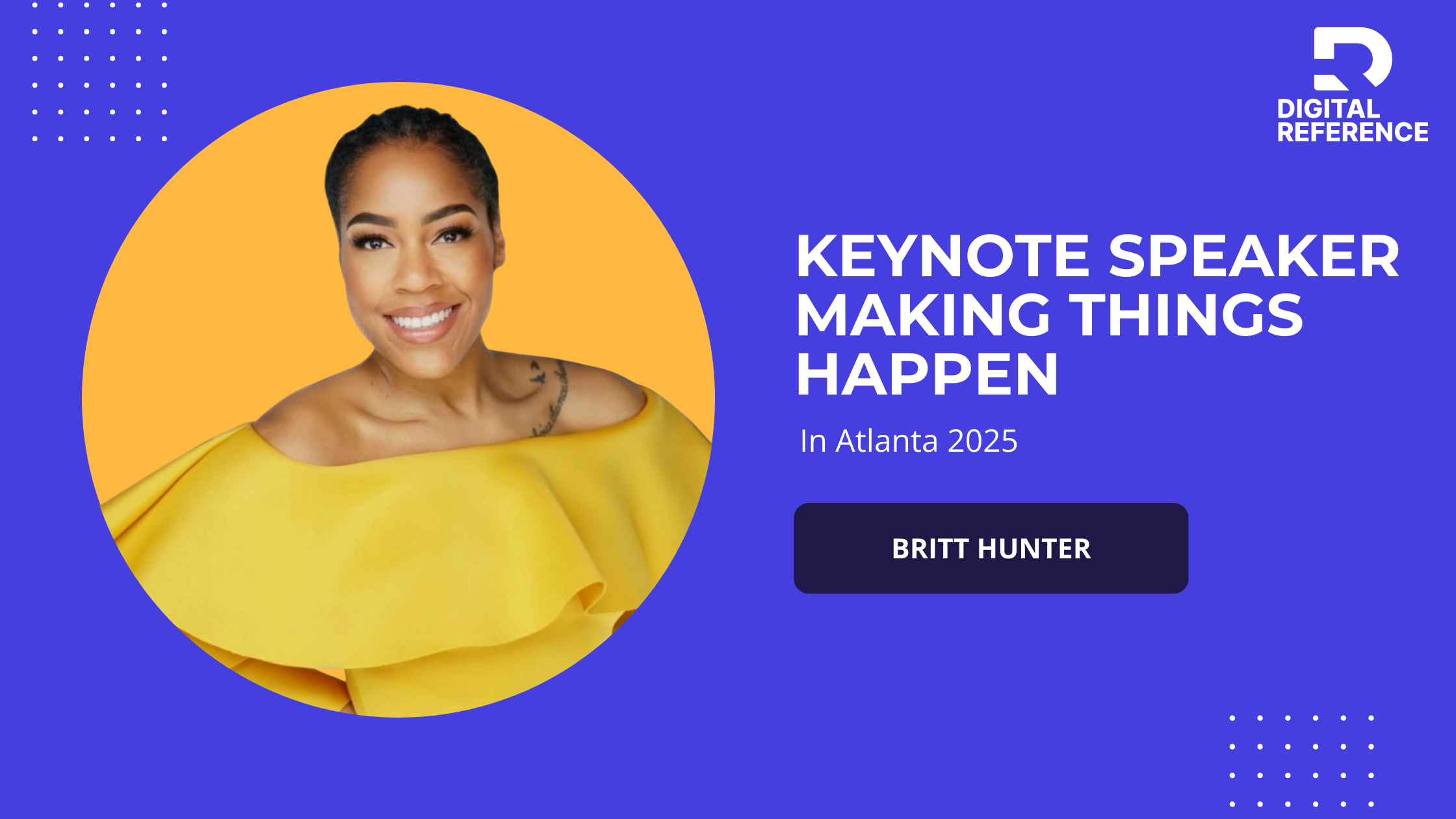 DIGITAL REFERENCE

KEYNOTE SPEAKER MAKING THINGS HAPPEN

In Atlanta 2025

BRITT HUNTER